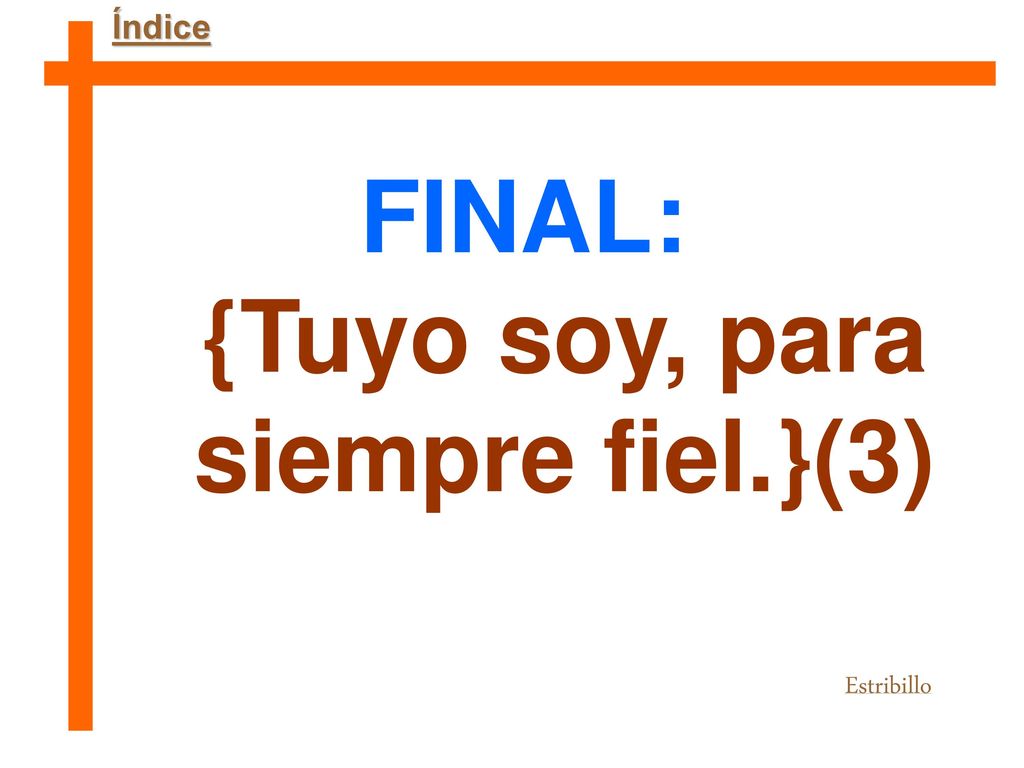 Índice

FINAL:

{Tuyo soy, para siempre fiel.}(3)

Estribillo